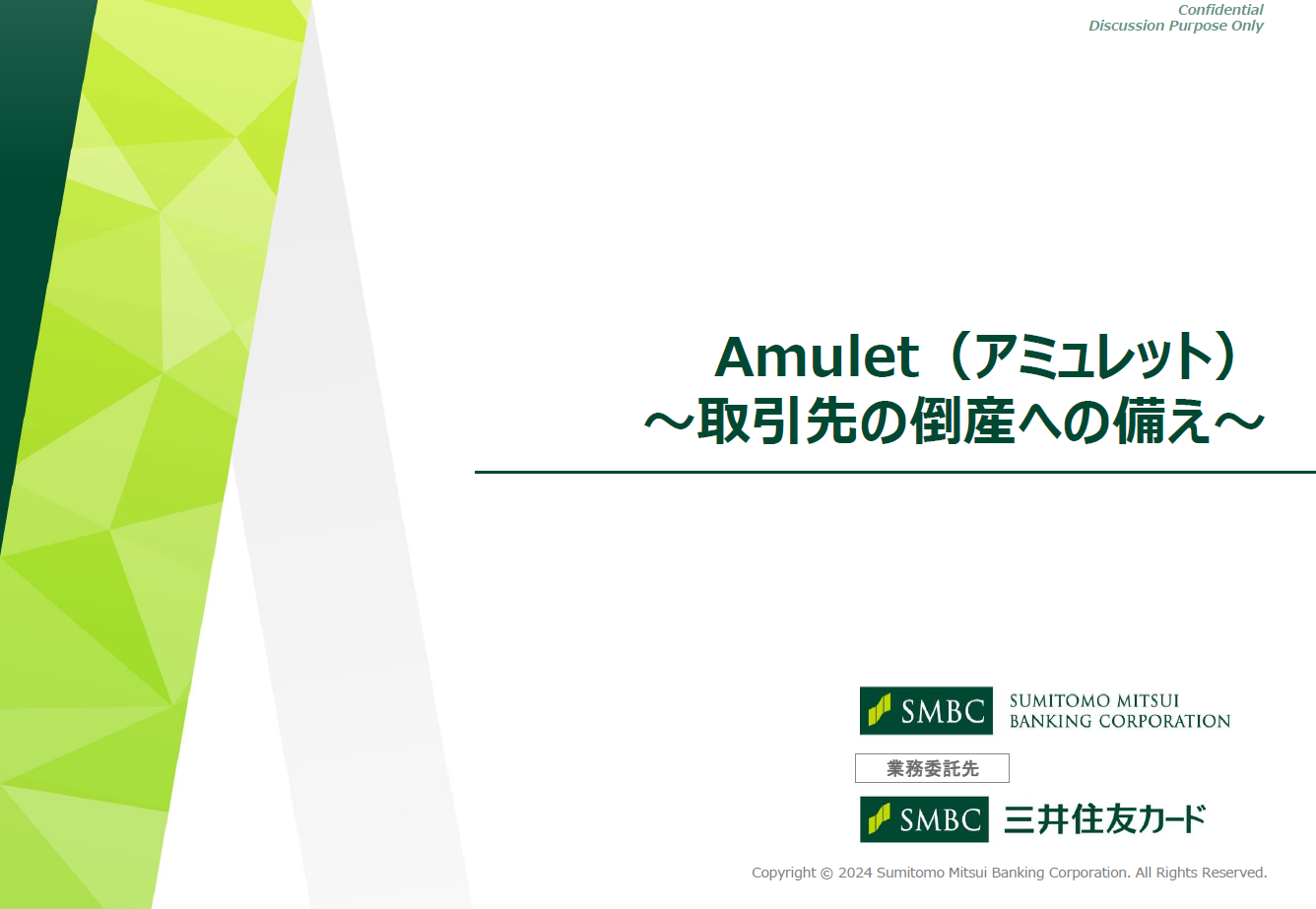 Confidential
Discussion Purpose Only

Amulet（アミュレット）
～取引先の倒産への備え～

SMBC SUMITOMO MITSUI BANKING CORPORATION

業務委託先

SMBC 三井住友カード

Copyright © 2024 Sumitomo Mitsui Banking Corporation. All Rights Reserved.